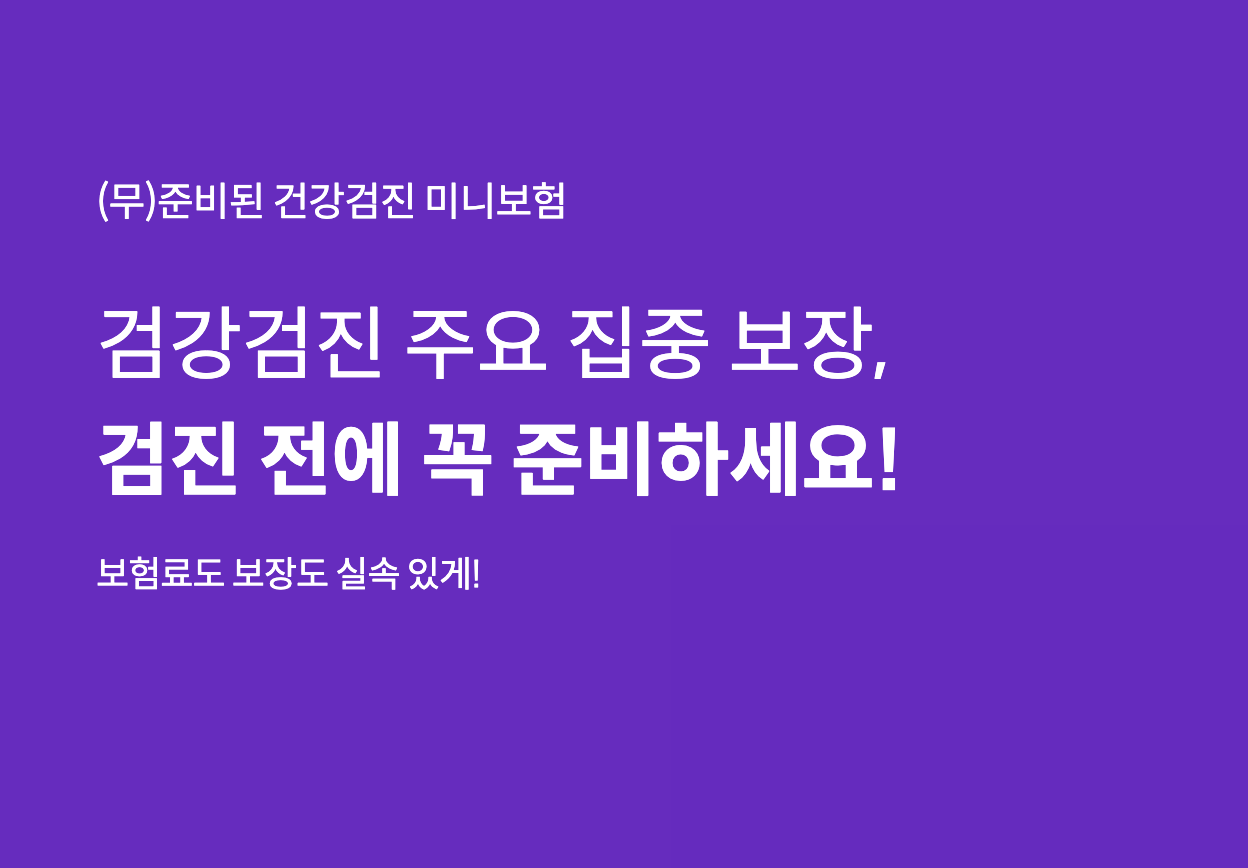 (무)준비된 건강검진 미니보험

검강검진 주요 집중 보장,
검진 전에 꼭 준비하세요!

보험료도 보장도 실속 있게!